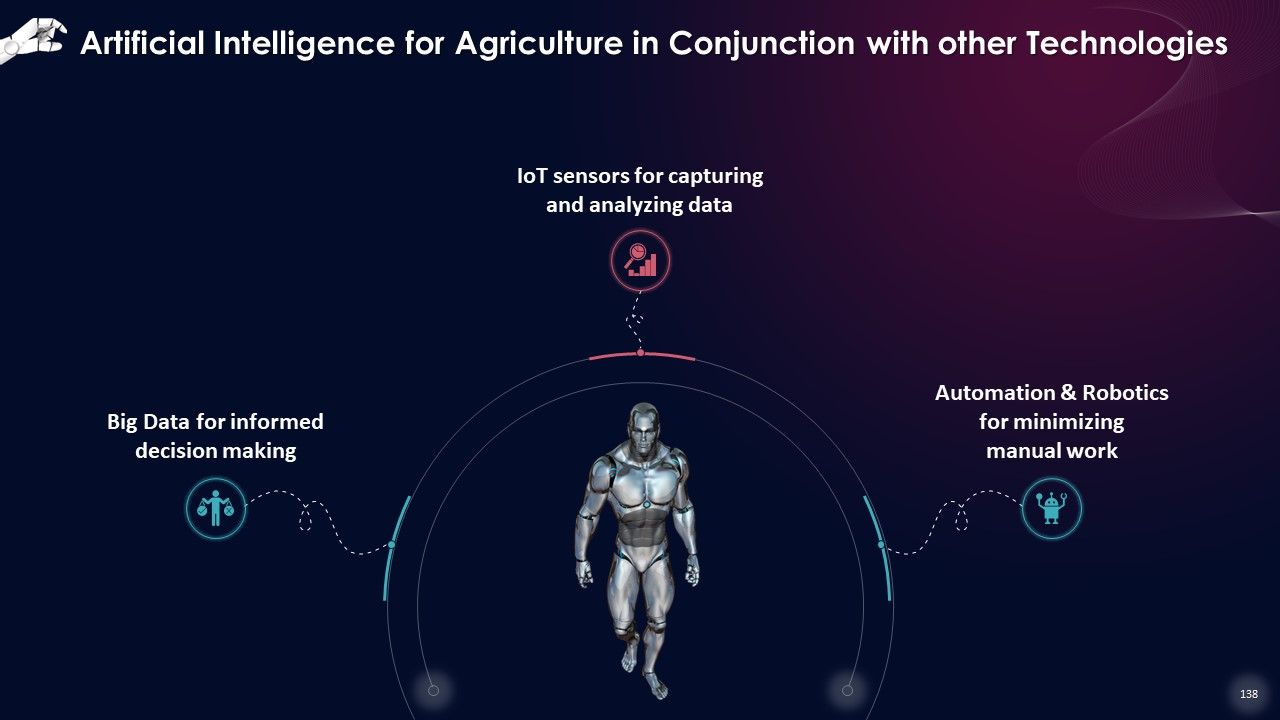 Artificial Intelligence for Agriculture in Conjunction with other Technologies

IoT sensors for capturing and analyzing data

Big Data for informed decision making

Automation & Robotics for minimizing manual work

138